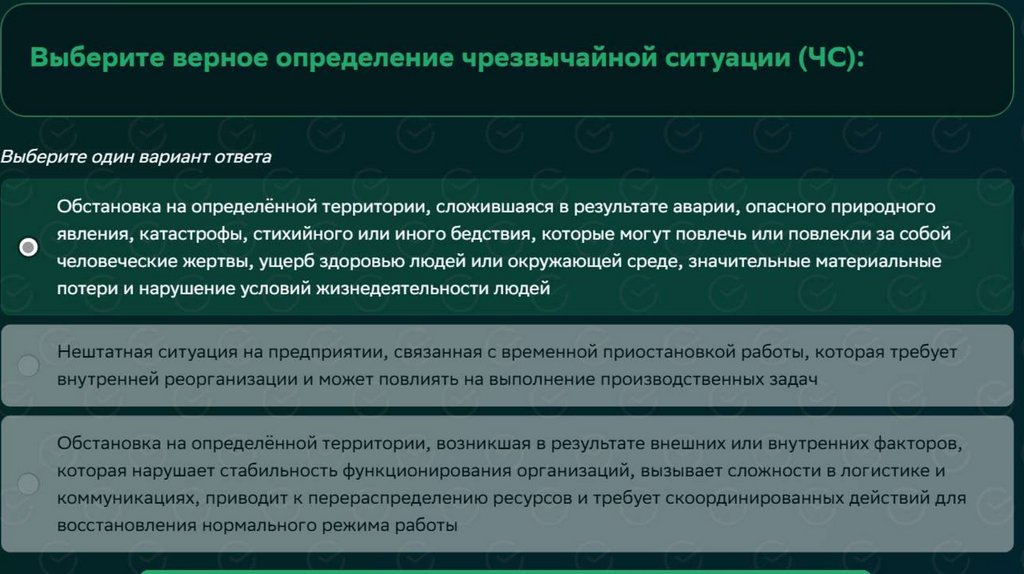 Выберите верное определение чрезвычайной ситуации (ЧС):

Выберите один вариант ответа

Обстановка на определённой территории, сложившаяся в результате аварии, опасного природного явления, катастрофы, стихийного или иного бедствия, которые могут повлечь или повлекли за собой человеческие жертвы, ущерб здоровью людей или окружающей среде, значительные материальные потери и нарушение условий жизнедеятельности людей

Нештатная ситуация на предприятии, связанная с временной приостановкой работы, которая требует внутренней реорганизации и может повлиять на выполнение производственных задач

Обстановка на определённой территории, возникшая в результате внешних или внутренних факторов, которая нарушает стабильность функционирования организаций, вызывает сложности в логистике и коммуникациях, приводит к перераспределению ресурсов и требует скоординированных действий для восстановления нормального режима работы